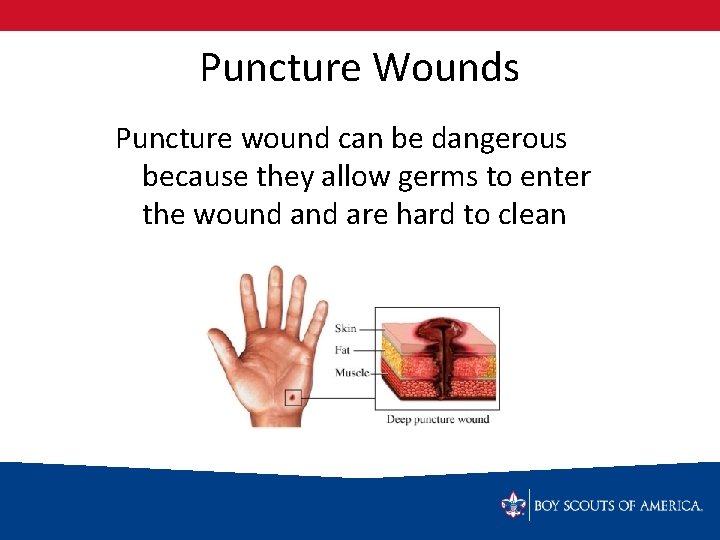 Puncture Wounds

Puncture wound can be dangerous because they allow germs to enter the wound and are hard to clean

Skin
Fat
Muscle
Deep puncture wound

BOY SCOUTS OF AMERICA.